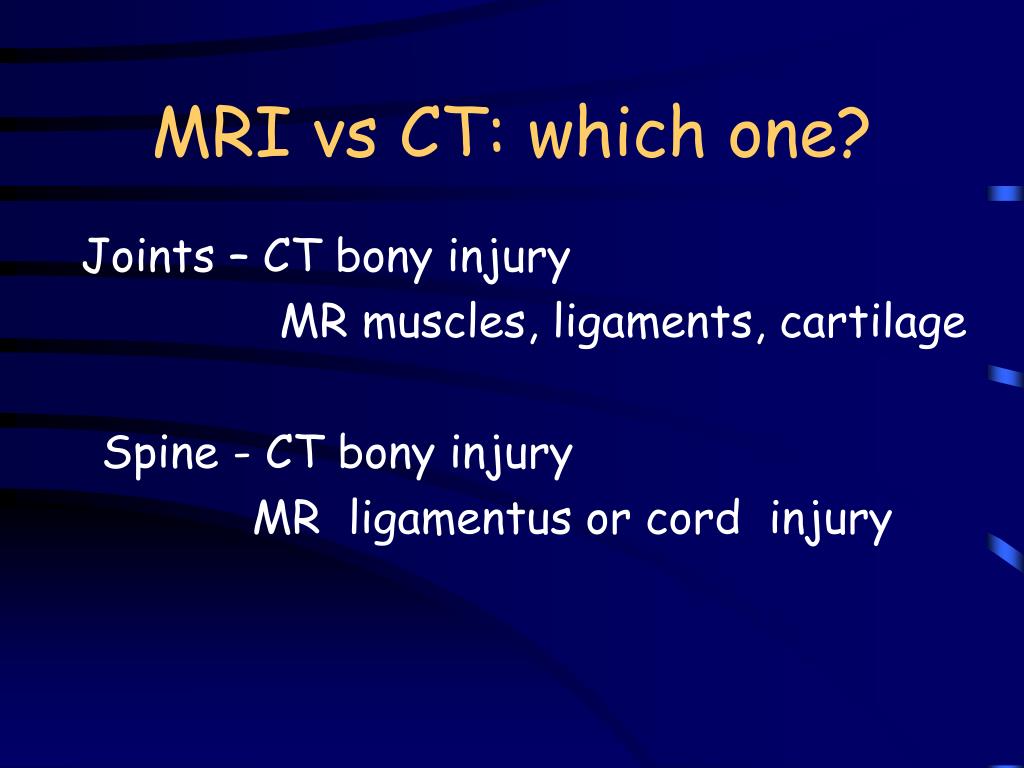 MRI vs CT: which one?

Joints – CT bony injury
MR muscles, ligaments, cartilage

Spine - CT bony injury
MR ligamentus or cord injury